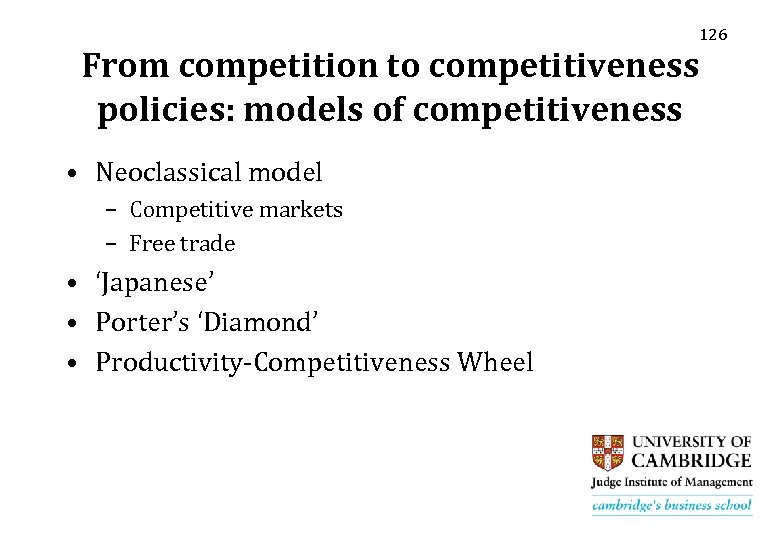 126

From competition to competitiveness policies: models of competitiveness

• Neoclassical model
– Competitive markets
– Free trade
• ‘Japanese’
• Porter’s ‘Diamond’
• Productivity-Competitiveness Wheel

UNIVERSITY OF CAMBRIDGE
Judge Institute of Management
cambridge's business school